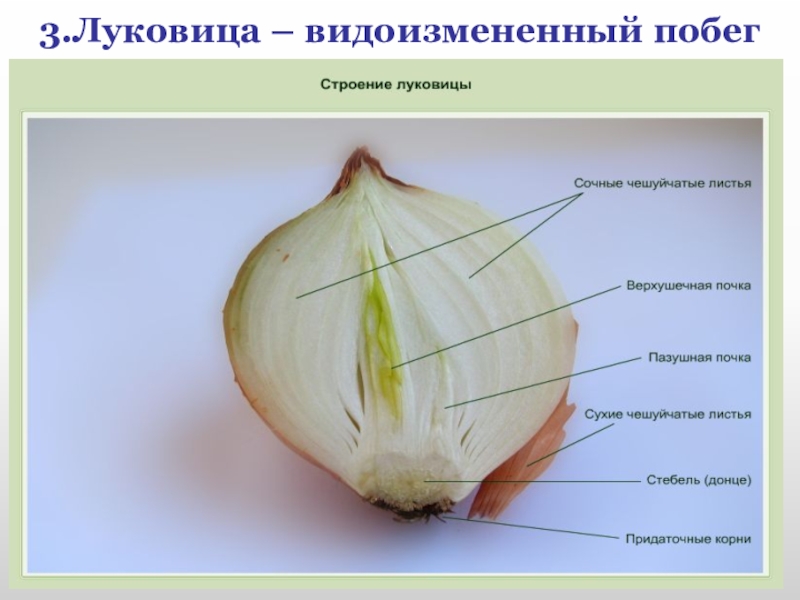 3.Луковица – видоизмененный побег

Строение луковицы

Сочные чешуйчатые листья

Верхушечная почка

Пазушная почка

Сухие чешуйчатые листья

Стебель (донце)

Придаточные корни